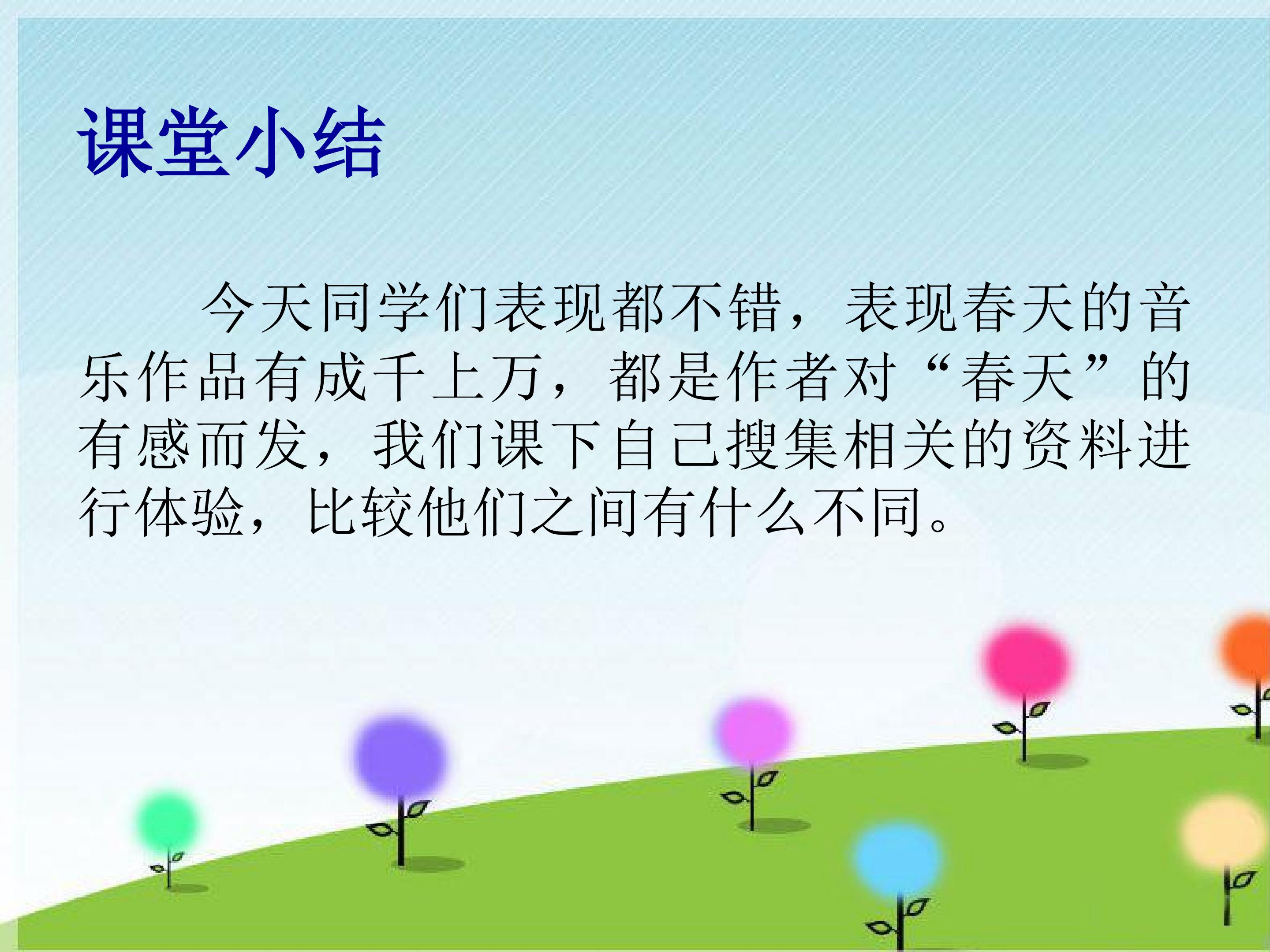 课堂小结

今天同学们表现都不错，表现春天的音乐作品有成千上万，都是作者对“春天”的有感而发，我们课下自己搜集相关的资料进行体验，比较他们之间有什么不同。